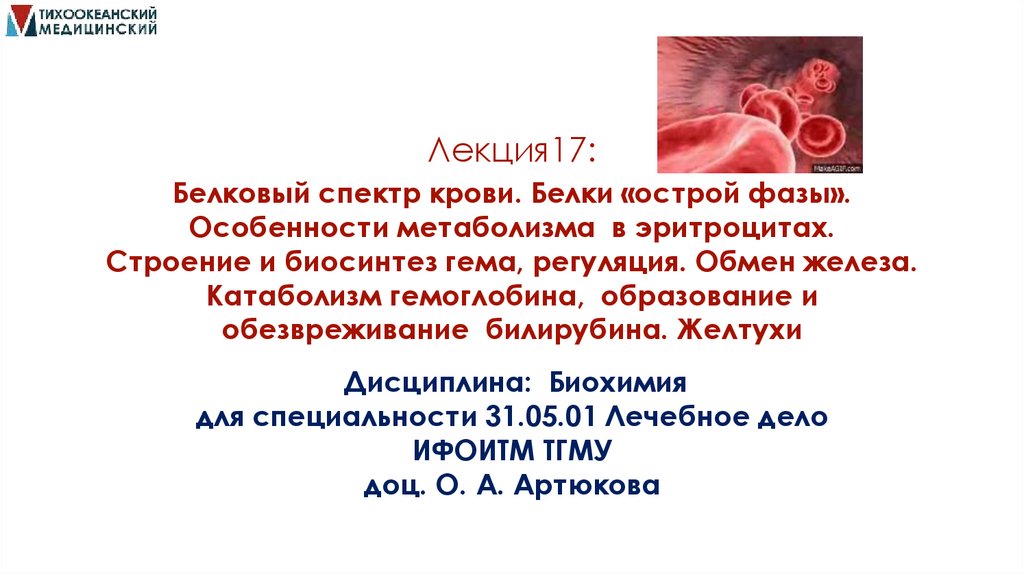 ТИХООКЕАНСКИЙ МЕДИЦИНСКИЙ

MakeAGIF.com

Лекция17:

Белковый спектр крови. Белки «острой фазы». Особенности метаболизма в эритроцитах. Строение и биосинтез гема, регуляция. Обмен железа. Катаболизм гемоглобина, образование и обезвреживание билирубина. Желтухи

Дисциплина: Биохимия
для специальности 31.05.01 Лечебное дело
ИФОИТМ ТГМУ
доц. О. А. Артюкова